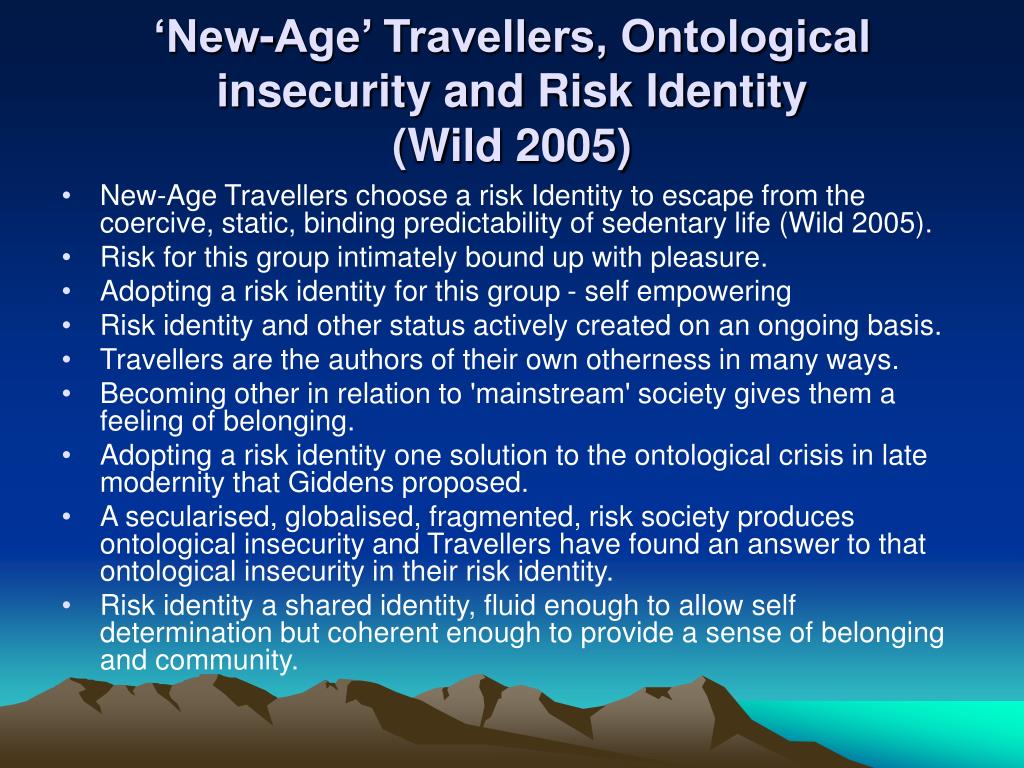 ‘New-Age’ Travellers, Ontological insecurity and Risk Identity (Wild 2005)

• New-Age Travellers choose a risk Identity to escape from the coercive, static, binding predictability of sedentary life (Wild 2005).
• Risk for this group intimately bound up with pleasure.
• Adopting a risk identity for this group - self empowering
• Risk identity and other status actively created on an ongoing basis.
• Travellers are the authors of their own otherness in many ways.
• Becoming other in relation to 'mainstream' society gives them a feeling of belonging.
• Adopting a risk identity one solution to the ontological crisis in late modernity that Giddens proposed.
• A secularised, globalised, fragmented, risk society produces ontological insecurity and Travellers have found an answer to that ontological insecurity in their risk identity.
• Risk identity a shared identity, fluid enough to allow self determination but coherent enough to provide a sense of belonging and community.